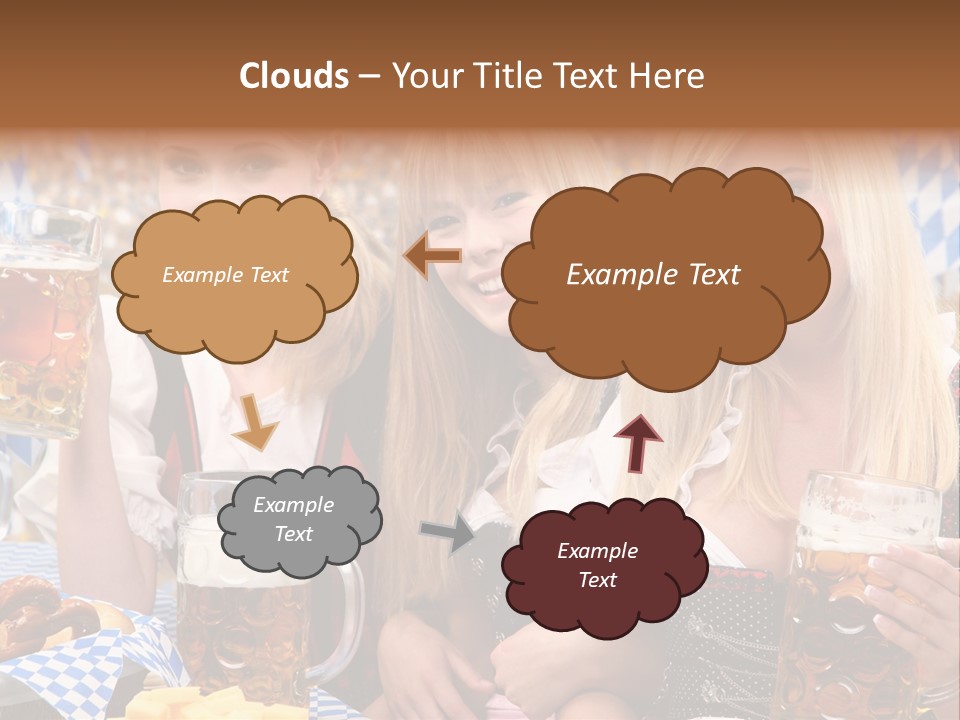 Clouds – Your Title Text Here

Example Text

Example Text

Example Text

Example Text